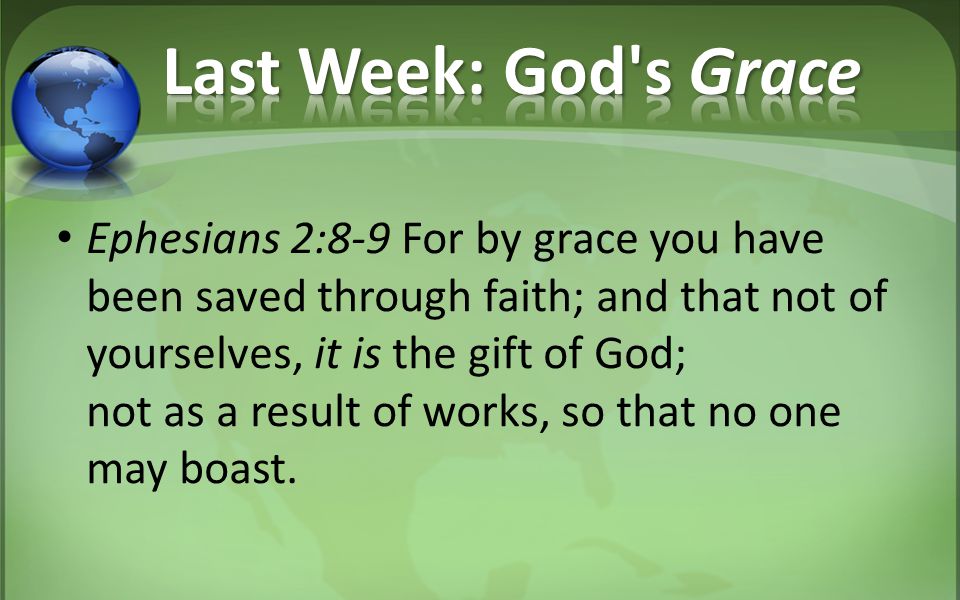 Last Week: God's Grace

• Ephesians 2:8-9 For by grace you have been saved through faith; and that not of yourselves, it is the gift of God;
not as a result of works, so that no one may boast.